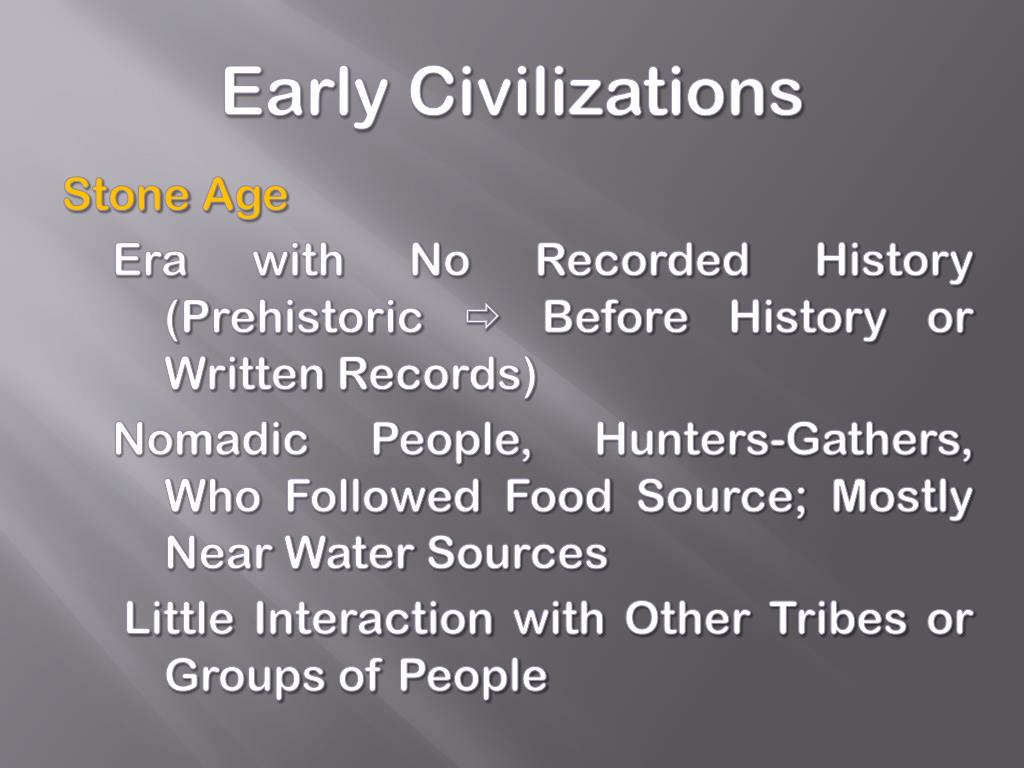 Early Civilizations

Stone Age

Era with No Recorded History (Prehistoric ⇨ Before History or Written Records)

Nomadic People, Hunters-Gathers, Who Followed Food Source; Mostly Near Water Sources

Little Interaction with Other Tribes or Groups of People